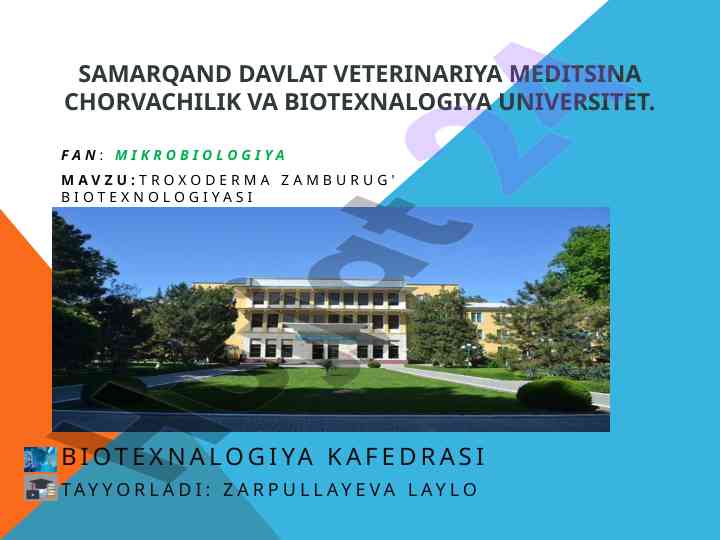 SAMARQAND DAVLAT VETERINARIYA MEDITSINA CHORVACHILIK VA BIOTEXNALOGIYA UNIVERSITET.

FAN: MIKROBIOLOGIYA

MAVZU:TROXODERMA ZAMBURUG' BIOTEXNOLOGIYASI

BIOTEXNALOGIYA KAFEDRASI

TAYYORLADI: ZARPULLAYEVA LAYLO